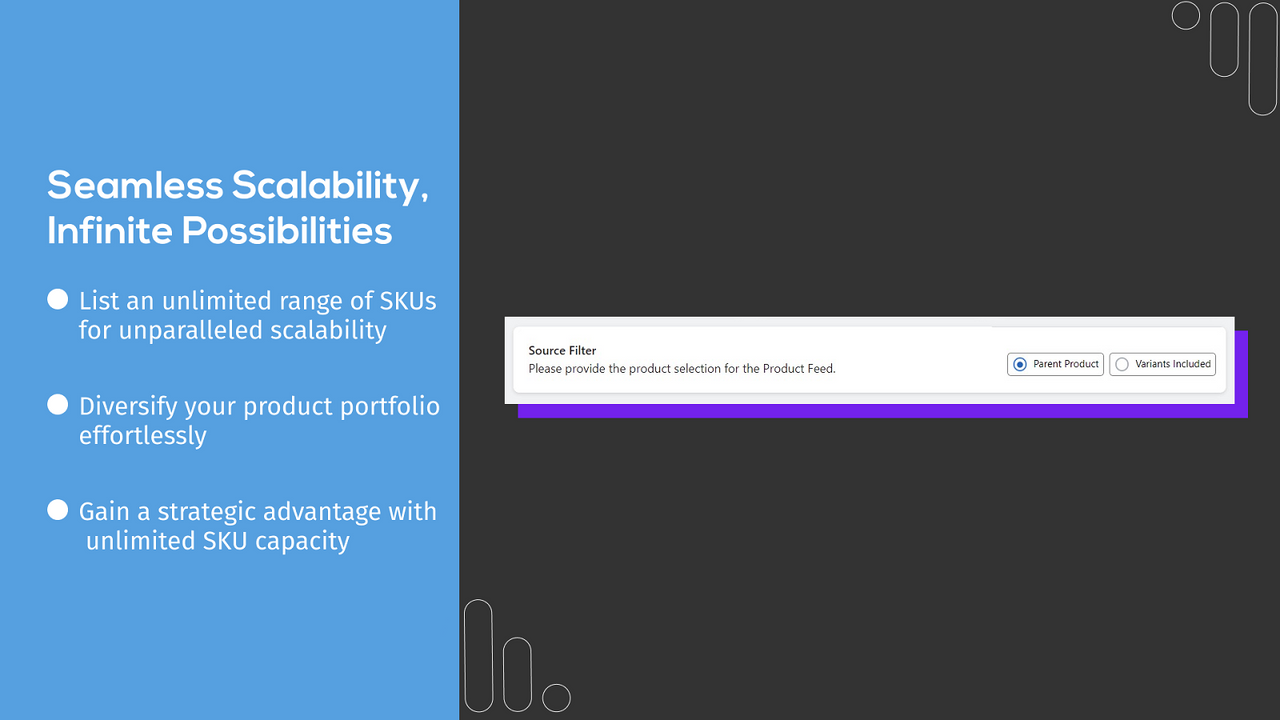 Seamless Scalability, Infinite Possibilities

List an unlimited range of SKUs for unparalleled scalability

Diversify your product portfolio effortlessly

Gain a strategic advantage with unlimited SKU capacity

Source Filter
Please provide the product selection for the Product Feed.

Parent Product
Variants Included